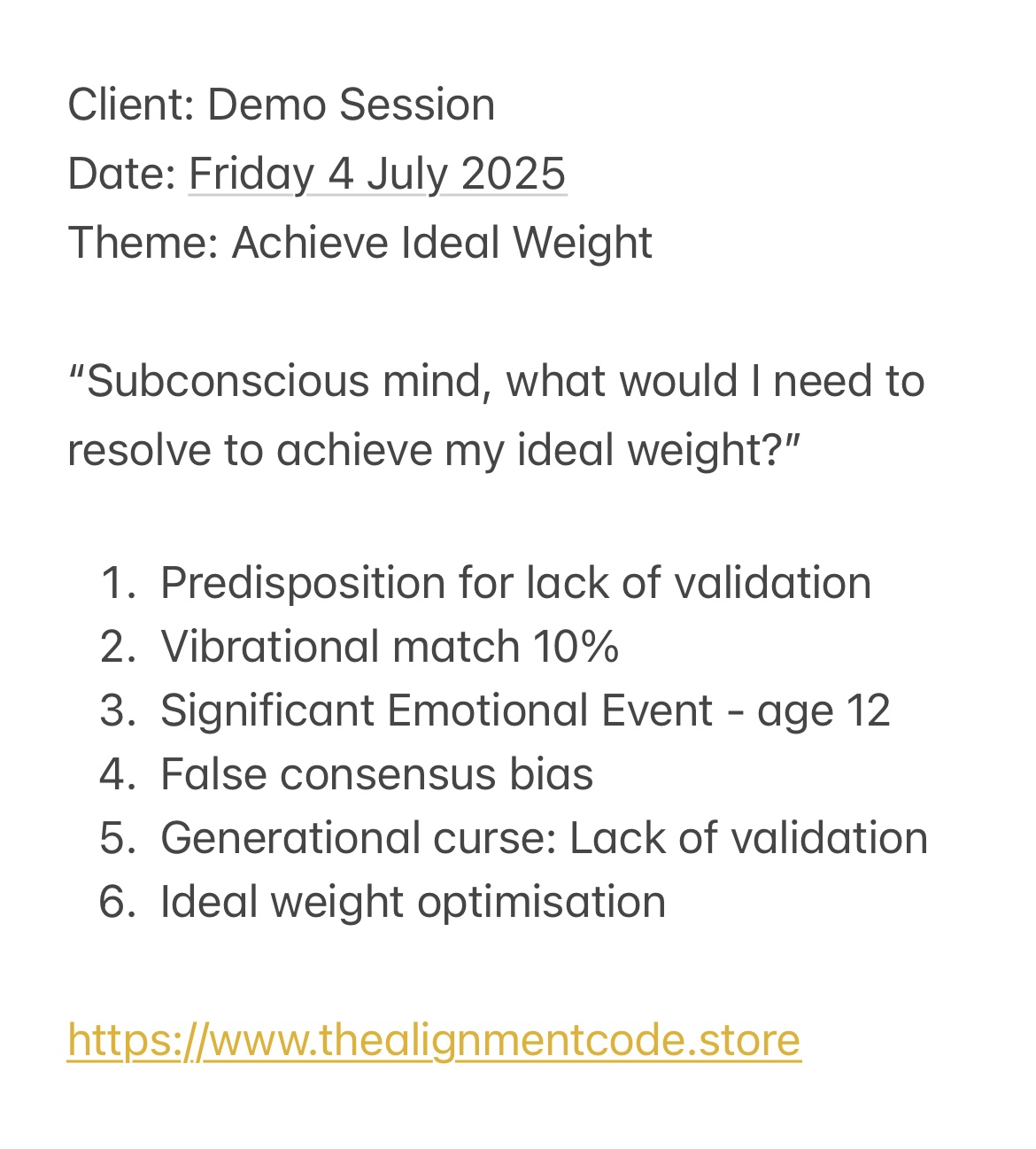 Client: Demo Session
Date: Friday 4 July 2025
Theme: Achieve Ideal Weight

“Subconscious mind, what would I need to resolve to achieve my ideal weight?”

1. Predisposition for lack of validation
2. Vibrational match 10%
3. Significant Emotional Event - age 12
4. False consensus bias
5. Generational curse: Lack of validation
6. Ideal weight optimisation

https://www.thealignmentcode.store